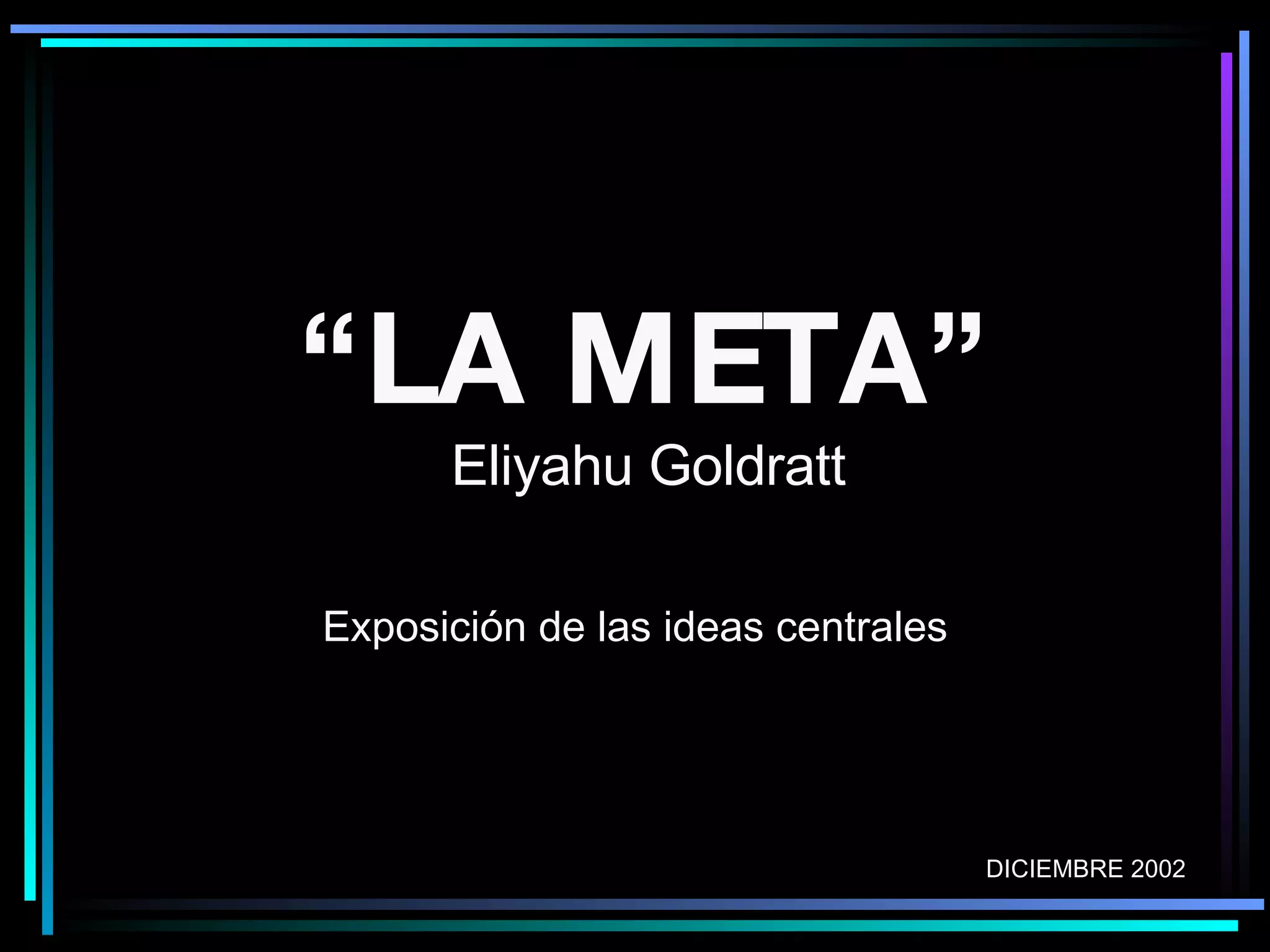 “LA META”
Eliyahu Goldratt

Exposición de las ideas centrales

DICIEMBRE 2002